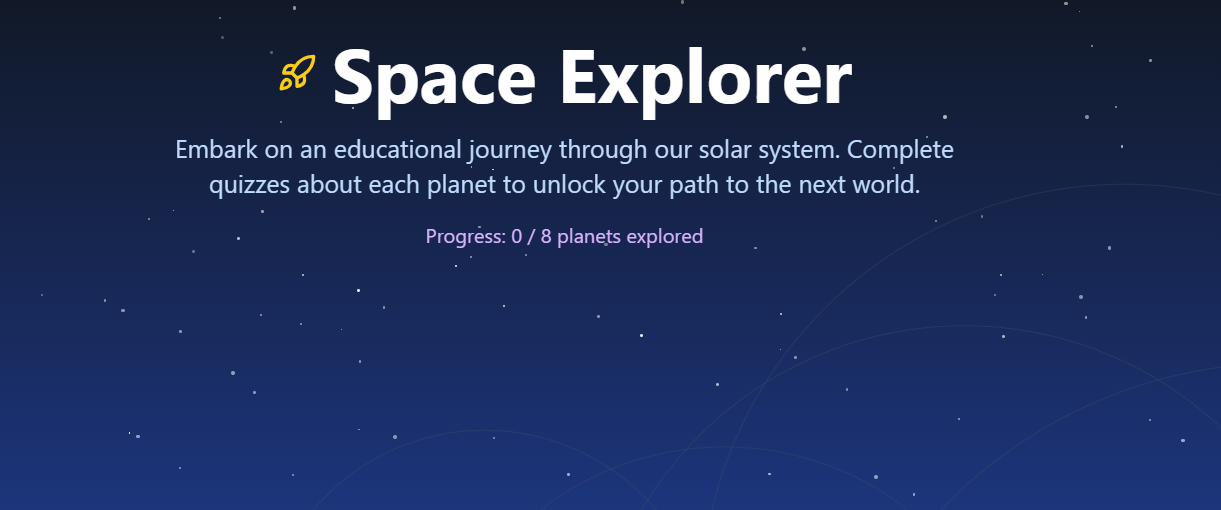 Space Explorer

Embark on an educational journey through our solar system. Complete quizzes about each planet to unlock your path to the next world.

Progress: 0 / 8 planets explored